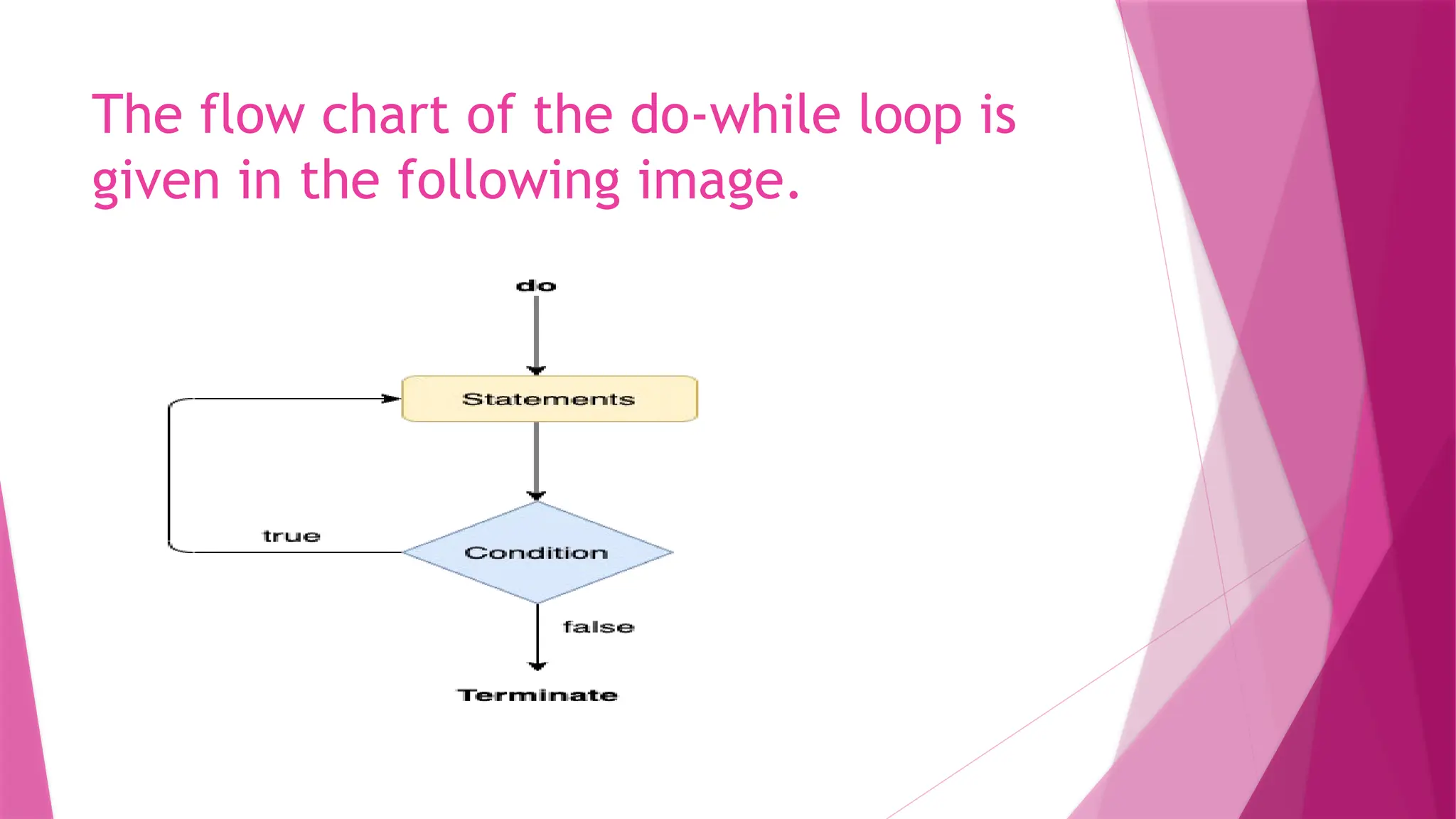 The flow chart of the do-while loop is given in the following image.

do

Statements

true

Condition

false

Terminate